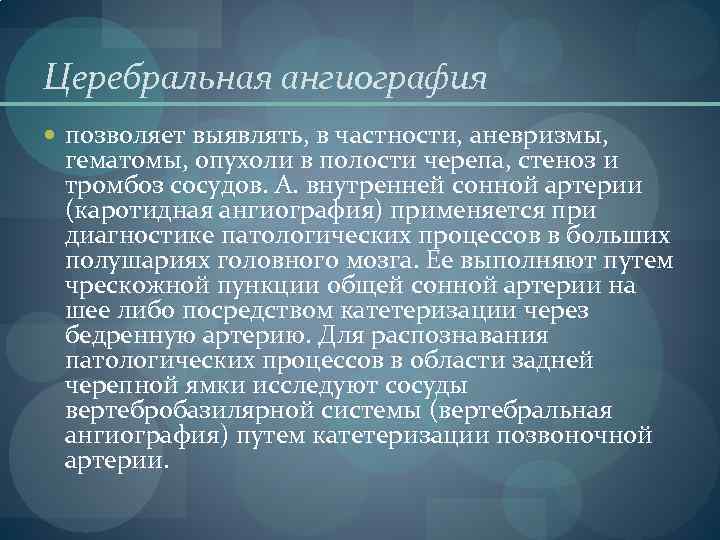 Церебральная ангиография

позволяет выявлять, в частности, аневризмы, гематомы, опухоли в полости черепа, стеноз и тромбоз сосудов. А. внутренней сонной артерии (каротидная ангиография) применяется при диагностике патологических процессов в больших полушариях головного мозга. Ее выполняют путем чрескожной пункции общей сонной артерии на шее либо посредством катетеризации через бедренную артерию. Для распознавания патологических процессов в области задней черепной ямки исследуют сосуды вертебробазилярной системы (вертебральная ангиография) путем катетеризации позвоночной артерии.